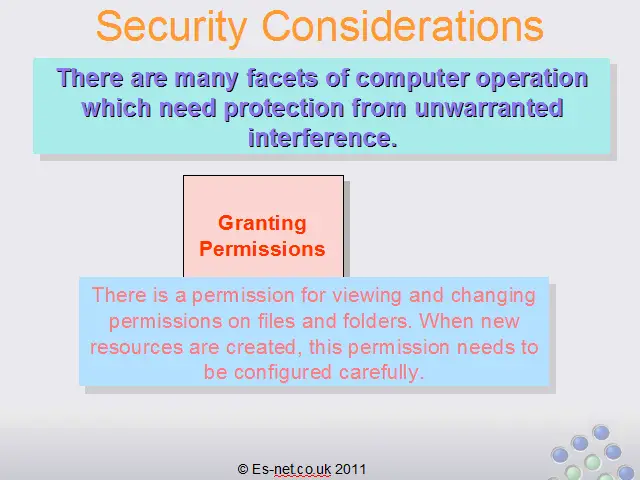 Security Considerations

There are many facets of computer operation which need protection from unwarranted interference.

Granting Permissions

There is a permission for viewing and changing permissions on files and folders. When new resources are created, this permission needs to be configured carefully.

© Es-net.co.uk 2011